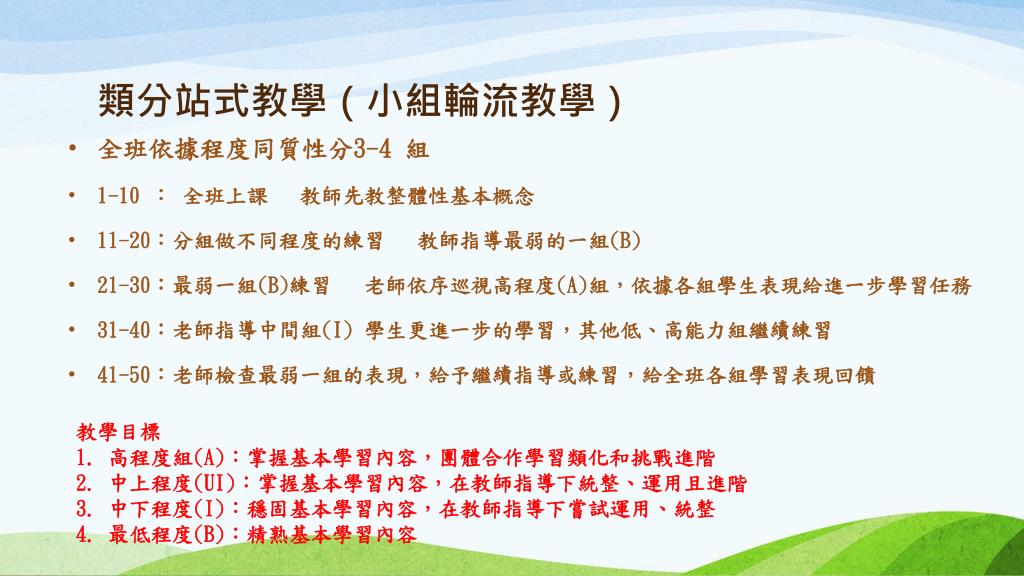 類分站式教學（小組輪流教學）

• 全班依據程度同質性分3-4 組
• 1-10 ： 全班上課　教師先教整體性基本概念
• 11-20：分組做不同程度的練習　教師指導最弱的一組(B)
• 21-30：最弱一組(B)練習　老師依序巡視高程度(A)組，依據各組學生表現給進一步學習任務
• 31-40：老師指導中間組(I) 學生更進一步的學習，其他低、高能力組繼續練習
• 41-50：老師檢查最弱一組的表現，給予繼續指導或練習，給全班各組學習表現回饋

教學目標
1. 高程度組(A)：掌握基本學習內容，團體合作學習類化和挑戰進階
2. 中上程度(UI)：掌握基本學習內容，在教師指導下統整、運用且進階
3. 中下程度(I)：穩固基本學習內容，在教師指導下嘗試運用、統整
4. 最低程度(B)：精熟基本學習內容